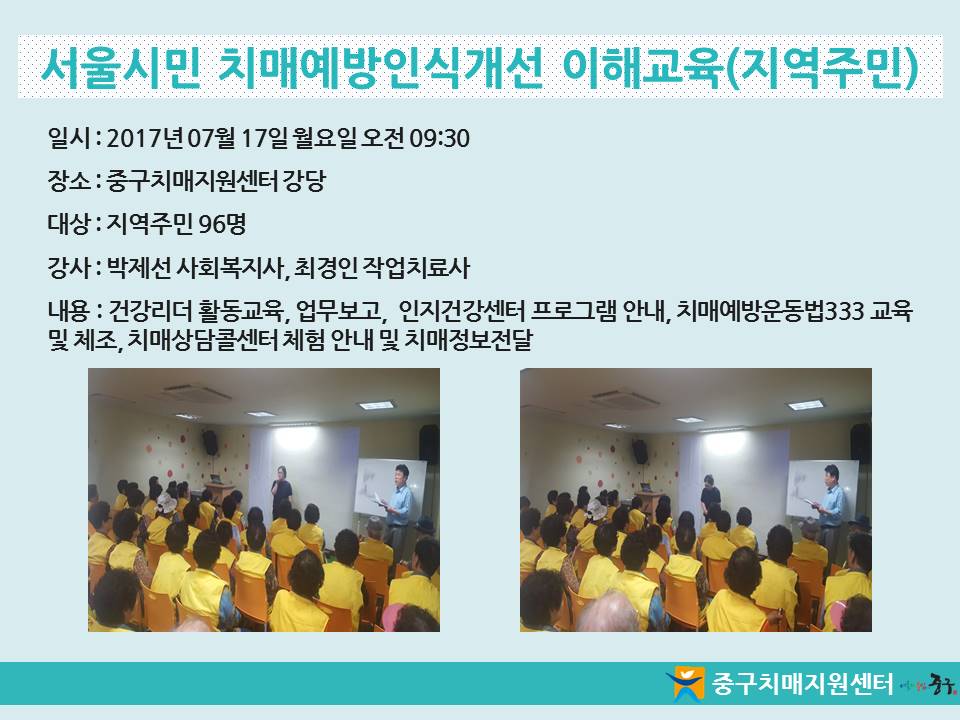 서울시민 치매예방인식개선 이해교육(지역주민)

일시 : 2017년 07월 17일 월요일 오전 09:30

장소 : 중구치매지원센터 강당

대상 : 지역주민 96명

강사 : 박제선 사회복지사, 최경인 작업치료사

내용 : 건강리더 활동교육, 업무보고, 인지건강센터 프로그램 안내, 치매예방운동법333 교육 및 체조, 치매상담콜센터 체험 안내 및 치매정보전달

중구치매지원센터 중구